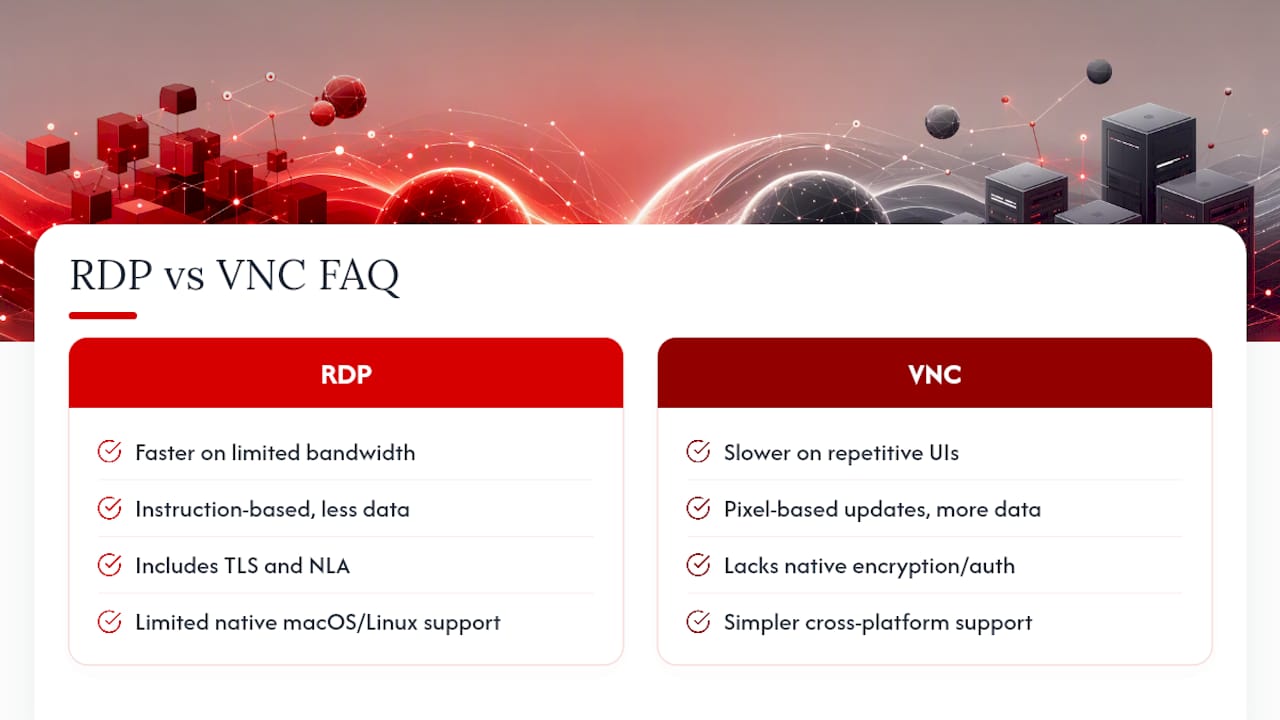 RDP vs VNC FAQ

RDP

Faster on limited bandwidth

Instruction-based, less data

Includes TLS and NLA

Limited native macOS/Linux support

VNC

Slower on repetitive UIs

Pixel-based updates, more data

Lacks native encryption/auth

Simpler cross-platform support